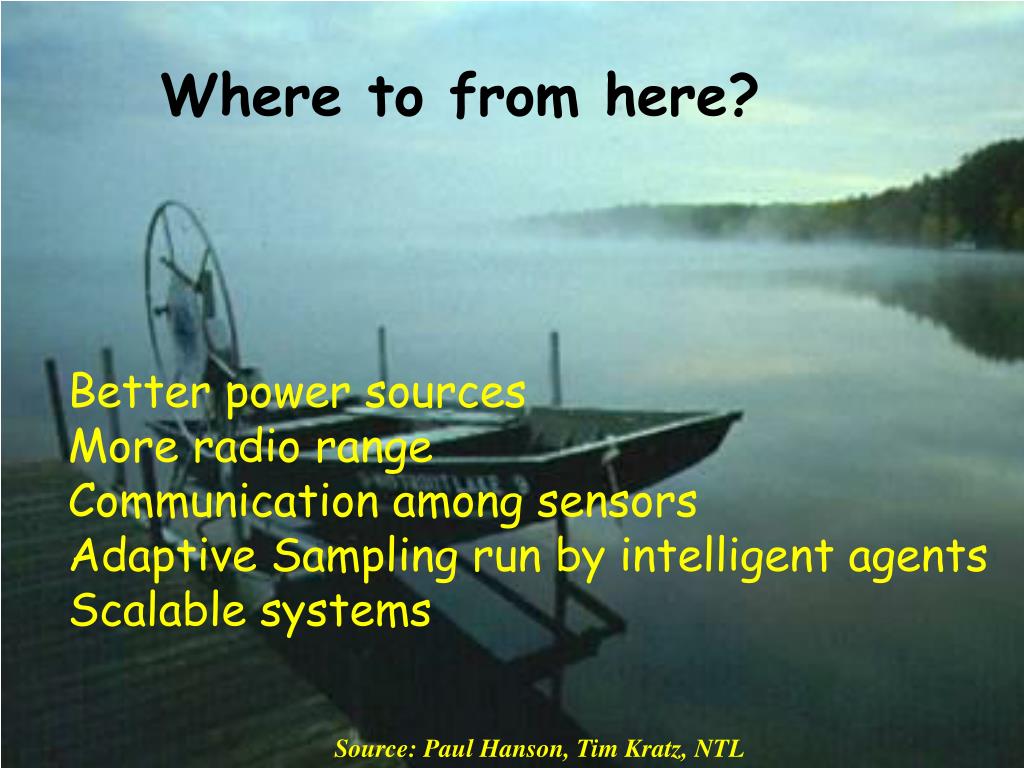 Where to from here?

Better power sources
More radio range
Communication among sensors
Adaptive Sampling run by intelligent agents
Scalable systems

Source: Paul Hanson, Tim Kratz, NTL